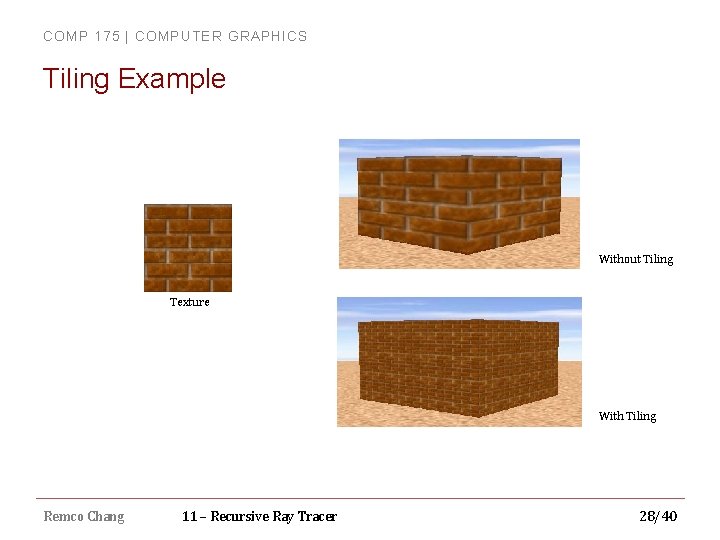 COMP 175 | COMPUTER GRAPHICS

Tiling Example

Texture

Without Tiling

With Tiling

Remco Chang

11 – Recursive Ray Tracer

28/40